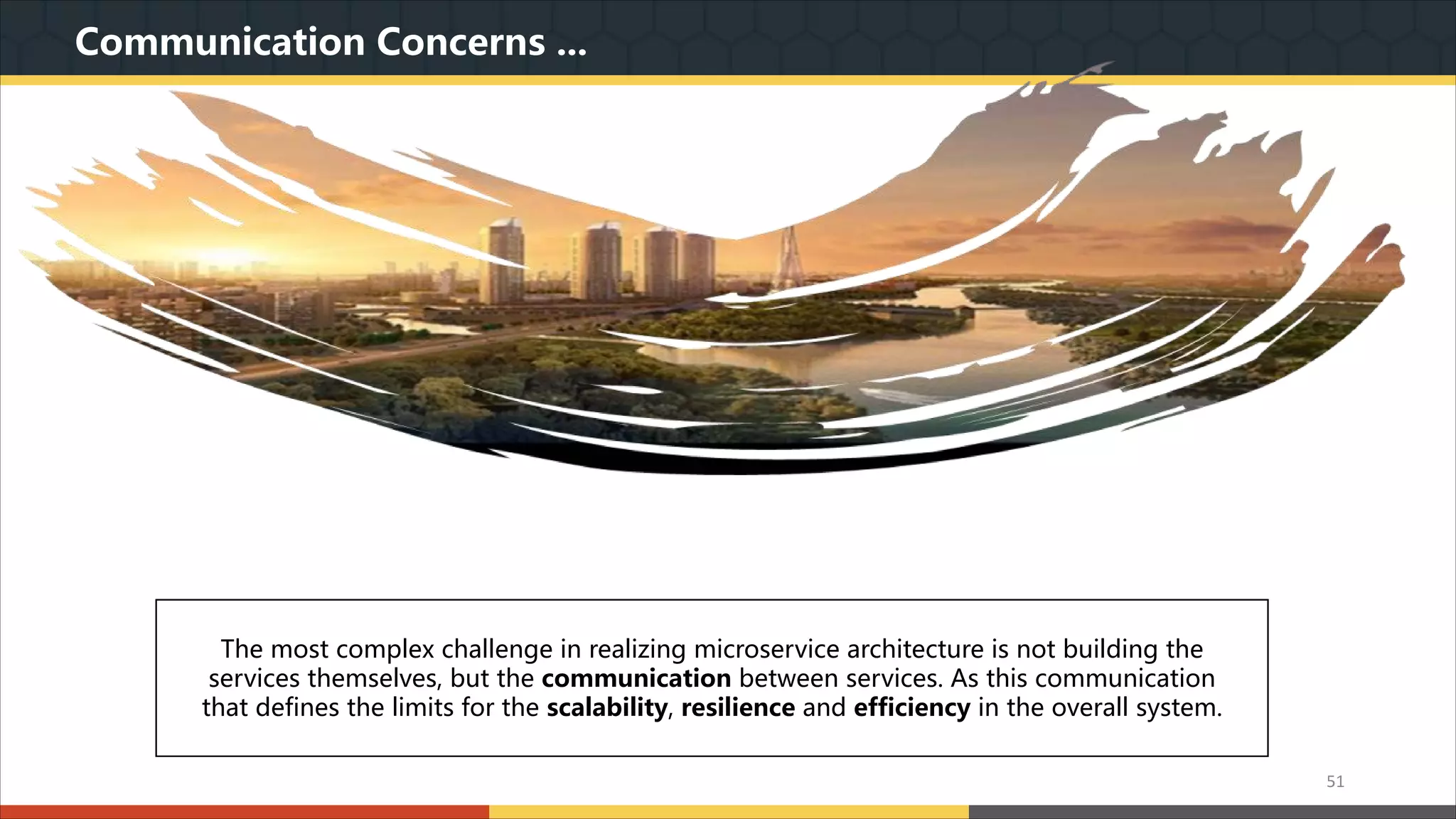 Communication Concerns ...

The most complex challenge in realizing microservice architecture is not building the services themselves, but the communication between services. As this communication that defines the limits for the scalability, resilience and efficiency in the overall system.

51